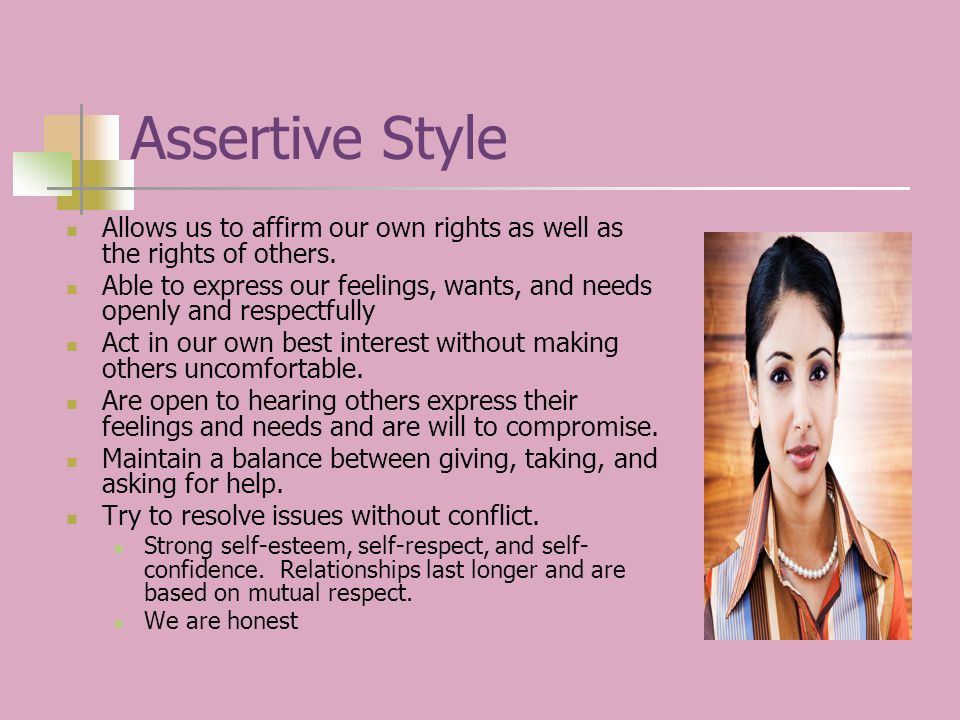 Assertive Style

- Allows us to affirm our own rights as well as the rights of others.
- Able to express our feelings, wants, and needs openly and respectfully
- Act in our own best interest without making others uncomfortable.
- Are open to hearing others express their feelings and needs and are will to compromise.
- Maintain a balance between giving, taking, and asking for help.
- Try to resolve issues without conflict.
  - Strong self-esteem, self-respect, and self-confidence. Relationships last longer and are based on mutual respect.
  - We are honest